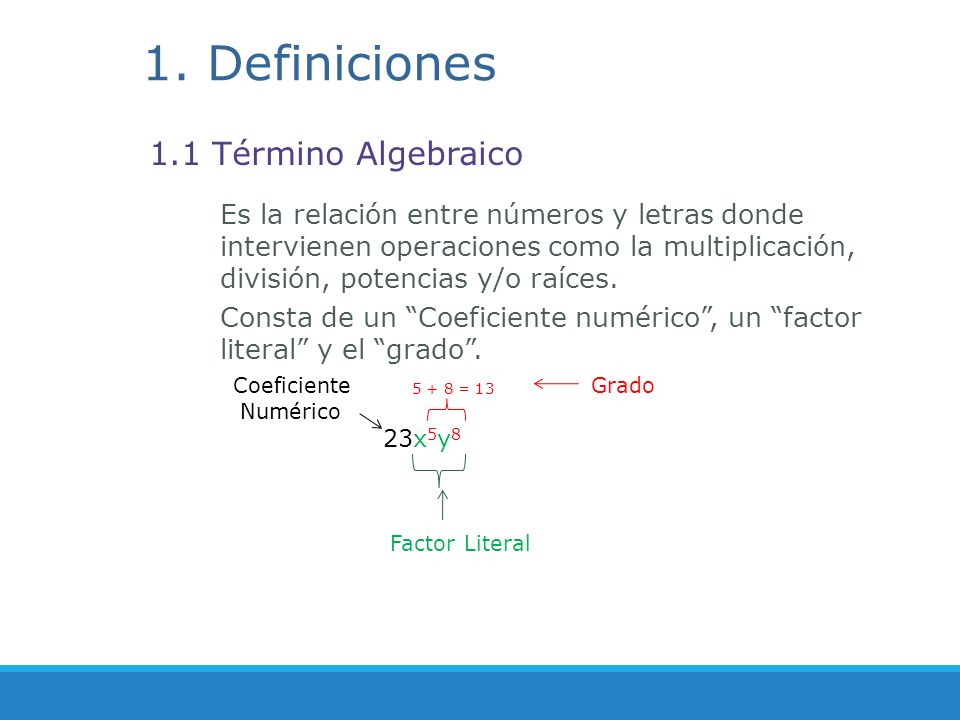 1. Definiciones

1.1 Término Algebraico

Es la relación entre números y letras donde intervienen operaciones como la multiplicación, división, potencias y/o raíces.

Consta de un “Coeficiente numérico”, un “factor literal” y el “grado”.

Coeficiente Numérico

$5 + 8 = 13$

Grado

$23x^5y^8$

Factor Literal